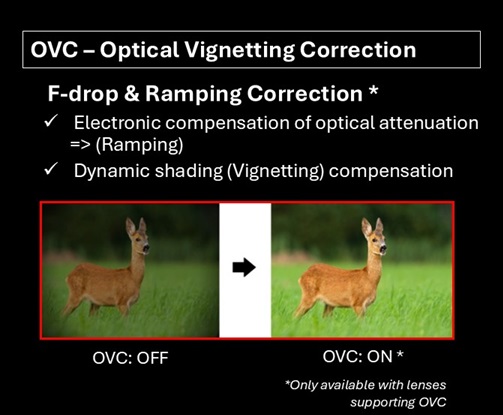 OVC – Optical Vignetting Correction

F-drop & Ramping Correction *

✓ Electronic compensation of optical attenuation => (Ramping)

✓ Dynamic shading (Vignetting) compensation

OVC: OFF

OVC: ON *

*Only available with lenses supporting OVC